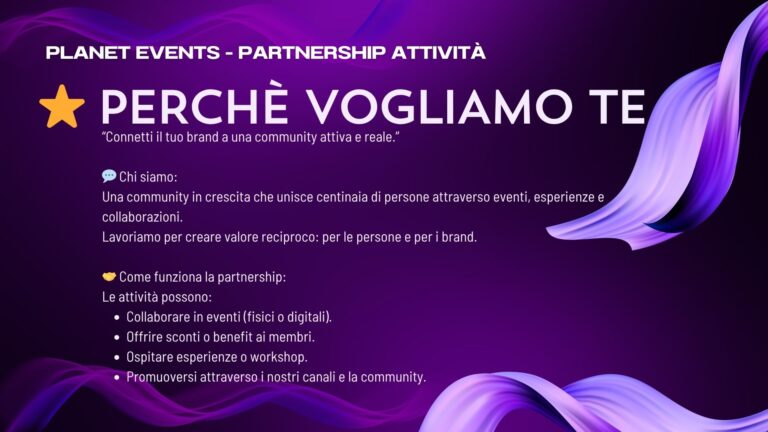 PLANET EVENTS - PARTNERSHIP ATTIVITÀ

⭐ PERCHÈ VOGLIAMO TE

"Connetti il tuo brand a una community attiva e reale."

💬 Chi siamo:
Una community in crescita che unisce centinaia di persone attraverso eventi, esperienze e collaborazioni.
Lavoriamo per creare valore reciproco: per le persone e per i brand.

🤝 Come funziona la partnership:
Le attività possono:
- Collaborare in eventi (fisici o digitali).
- Offrire sconti o benefit ai membri.
- Ospitare esperienze o workshop.
- Promuoversi attraverso i nostri canali e la community.